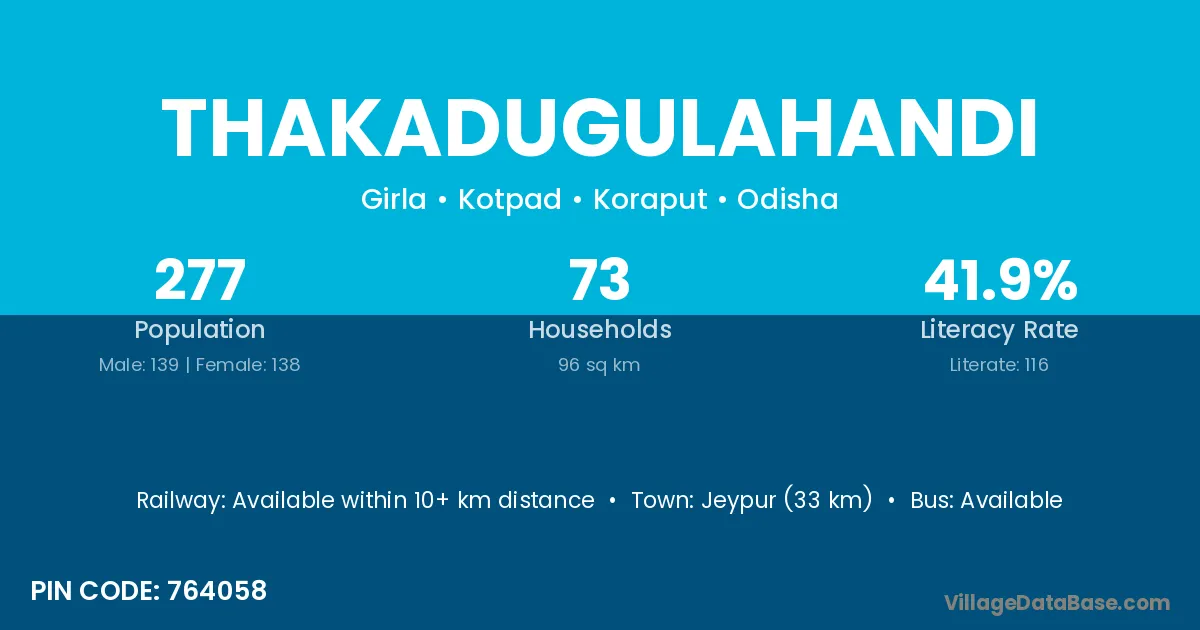 THAKADUGULAHANDI

Girla • Kotpad • Koraput • Odisha

277
Population
Male: 139 | Female: 138

73
Households
96 sq km

41.9%
Literacy Rate
Literate: 116

Railway: Available within 10+ km distance • Town: Jeypur (33 km) • Bus: Available

PIN CODE: 764058

VillageDataBase.com